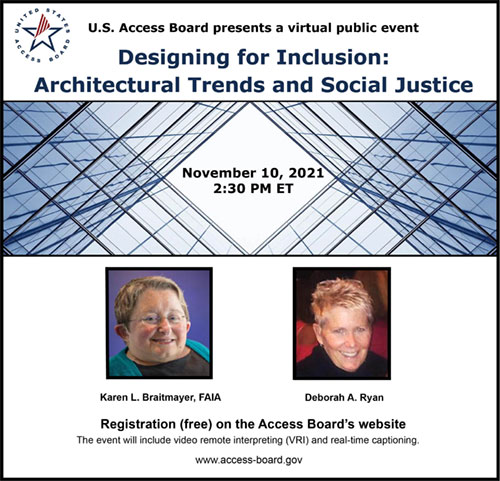 UNITED STATES ACCESS BOARD

U.S. Access Board presents a virtual public event

Designing for Inclusion: Architectural Trends and Social Justice

November 10, 2021
2:30 PM ET

Karen L. Braitmayer, FAIA

Deborah A. Ryan

Registration (free) on the Access Board's website

The event will include video remote interpreting (VRI) and real-time captioning.

www.access-board.gov